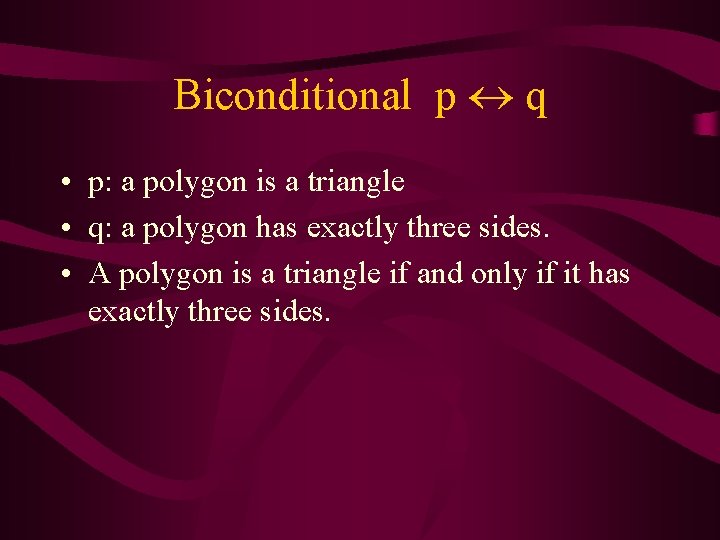 Biconditional $p \leftrightarrow q$

• p: a polygon is a triangle
• q: a polygon has exactly three sides.
• A polygon is a triangle if and only if it has exactly three sides.